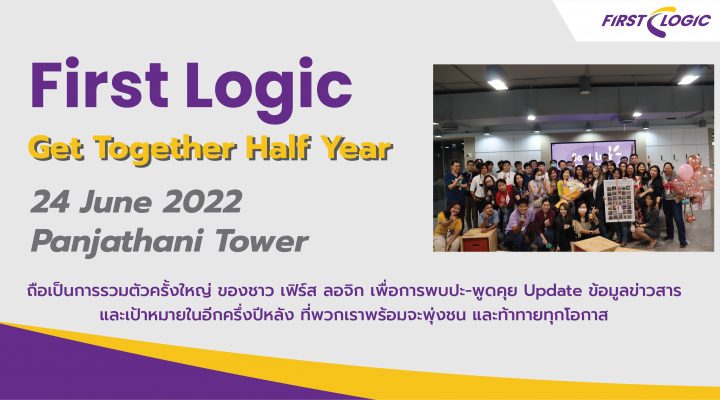 FIRST LOGIC

First Logic
Get Together Half Year
24 June 2022
Panjathani Tower

ถือเป็นการรวมตัวครั้งใหญ่ ของชาว เฟิร์ส ลอจิก เพื่อการพบปะ-พูดคุย Update ข้อมูลข่าวสาร และเป้าหมายในอีกครึ่งปีหลัง ที่พวกเราพร้อมจะพุ่งชน และท้าทายทุกโอกาส